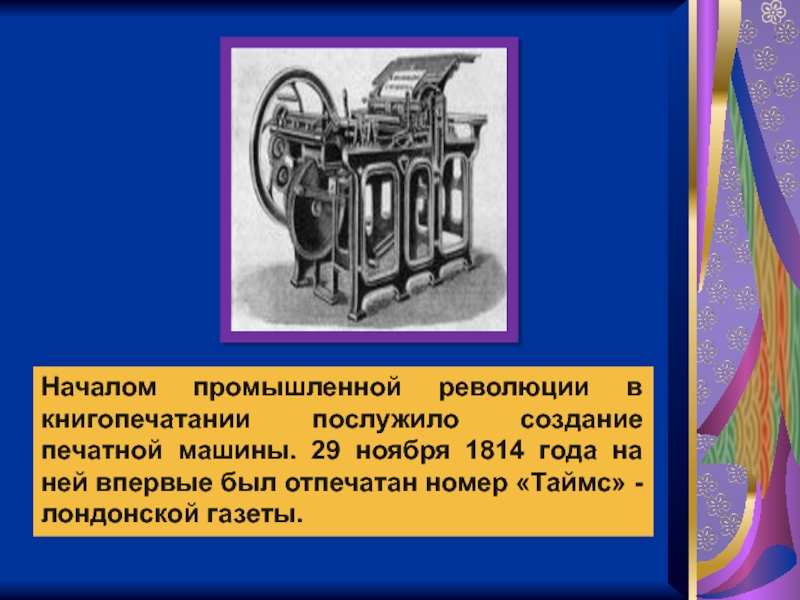 Началом промышленной революции в книгопечатании послужило создание печатной машины. 29 ноября 1814 года на ней впервые был отпечатан номер «Таймс» - лондонской газеты.